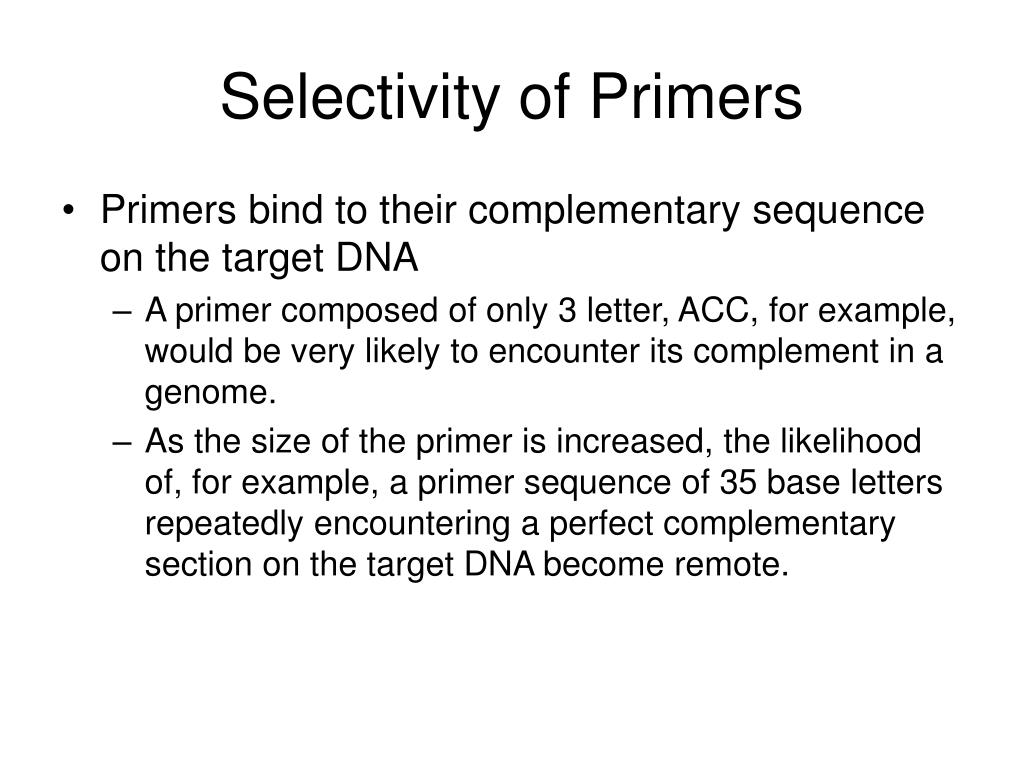 Selectivity of Primers

• Primers bind to their complementary sequence on the target DNA

– A primer composed of only 3 letter, ACC, for example, would be very likely to encounter its complement in a genome.

– As the size of the primer is increased, the likelihood of, for example, a primer sequence of 35 base letters repeatedly encountering a perfect complementary section on the target DNA become remote.